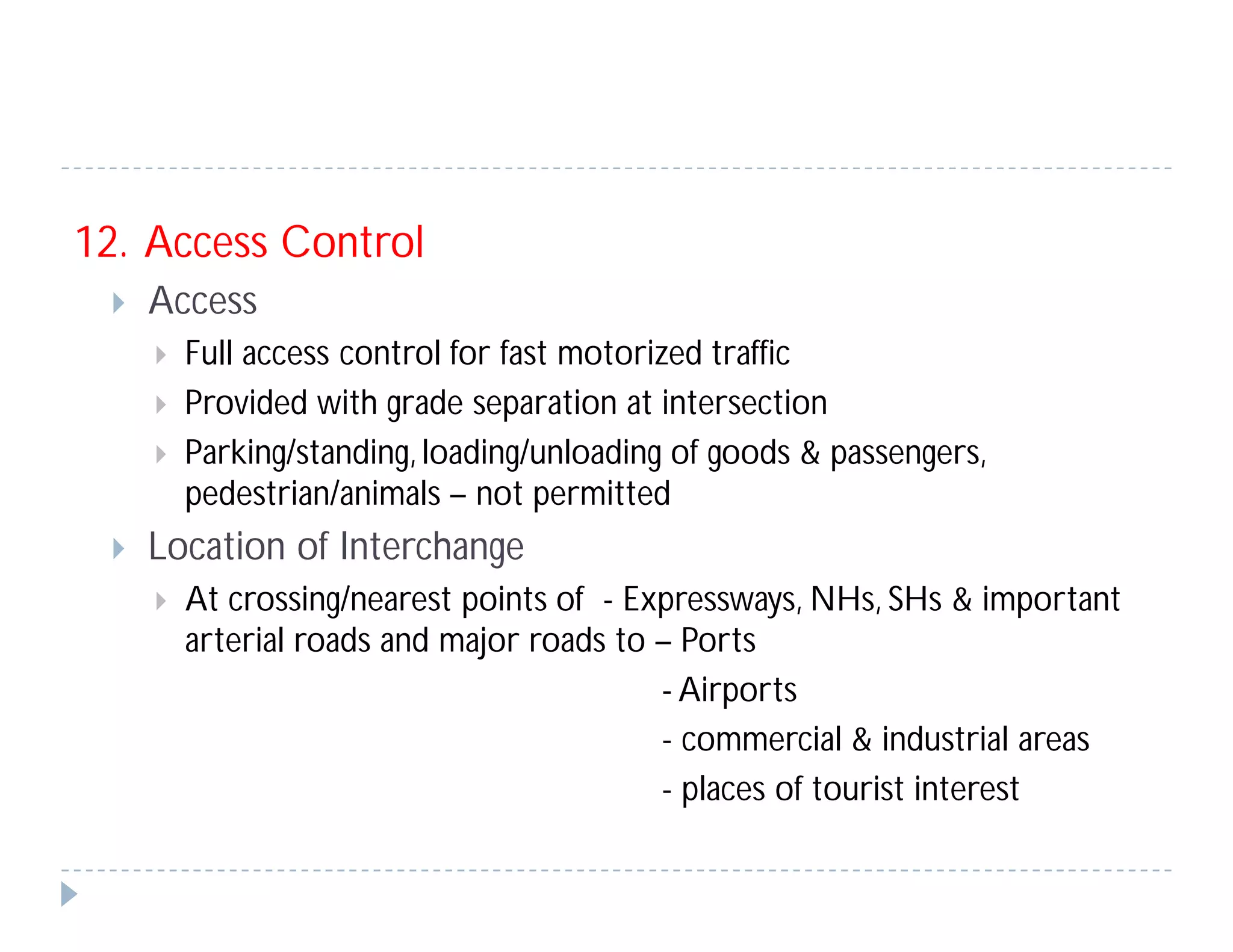 12. Access Control

Access

Full access control for fast motorized traffic

Provided with grade separation at intersection

Parking/standing, loading/unloading of goods & passengers, pedestrian/animals – not permitted

Location of Interchange

At crossing/nearest points of - Expressways, NHs, SHs & important arterial roads and major roads to – Ports

- Airports

- commercial & industrial areas

- places of tourist interest